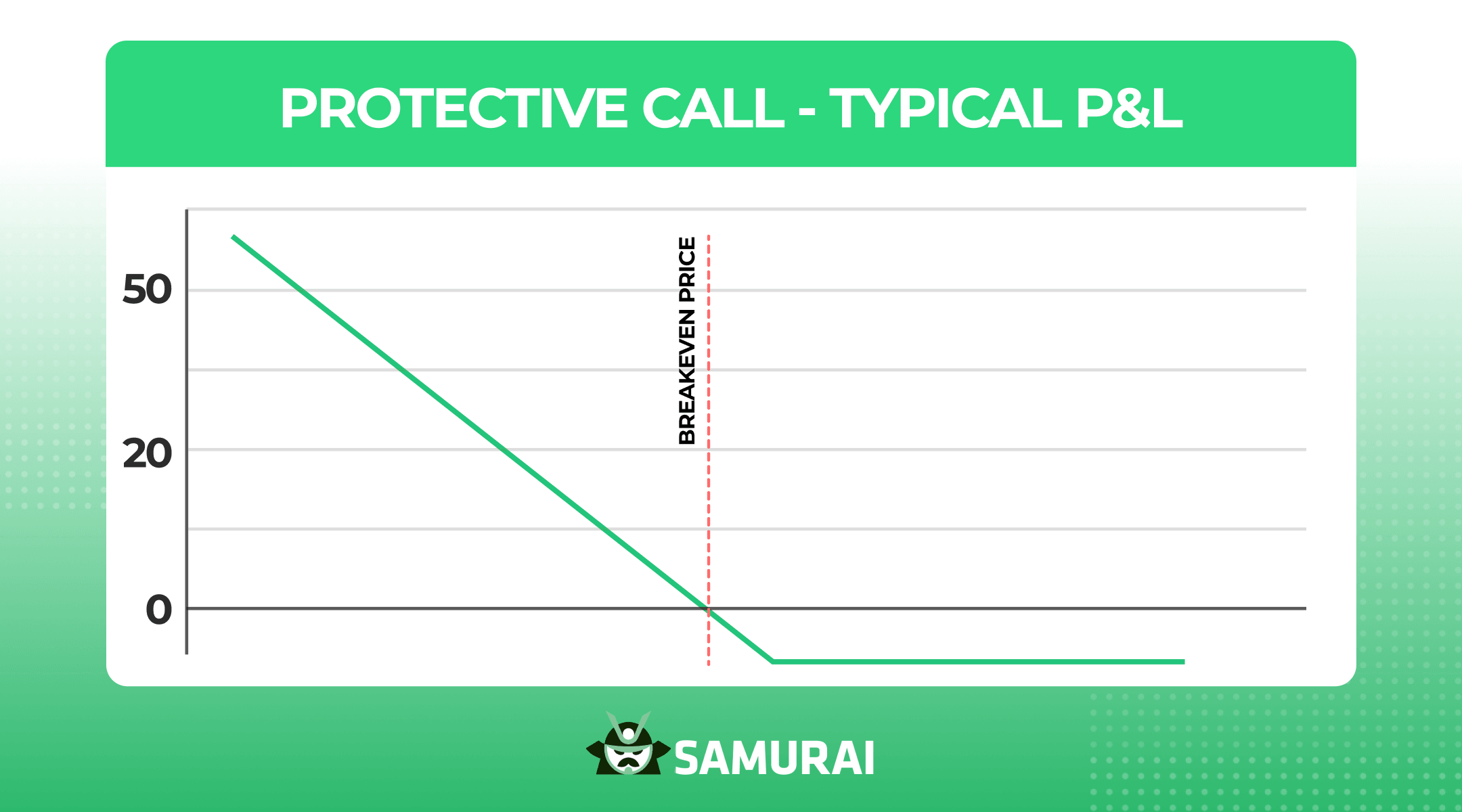 PROTECTIVE CALL - TYPICAL P&L

50

20

0

BREAKEVEN PRICE

SAMURAI